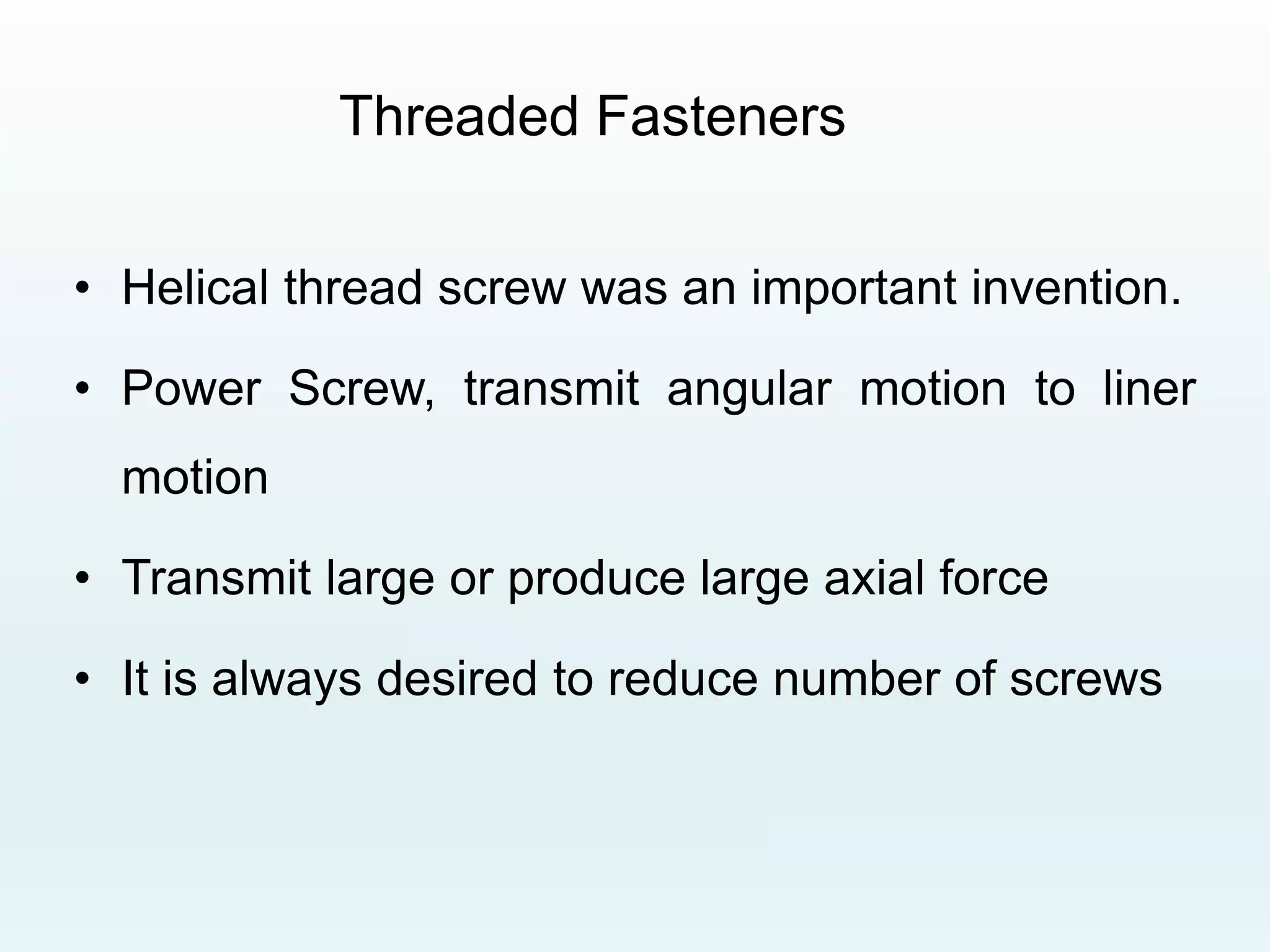 Threaded Fasteners

• Helical thread screw was an important invention.

• Power Screw, transmit angular motion to liner motion

• Transmit large or produce large axial force

• It is always desired to reduce number of screws